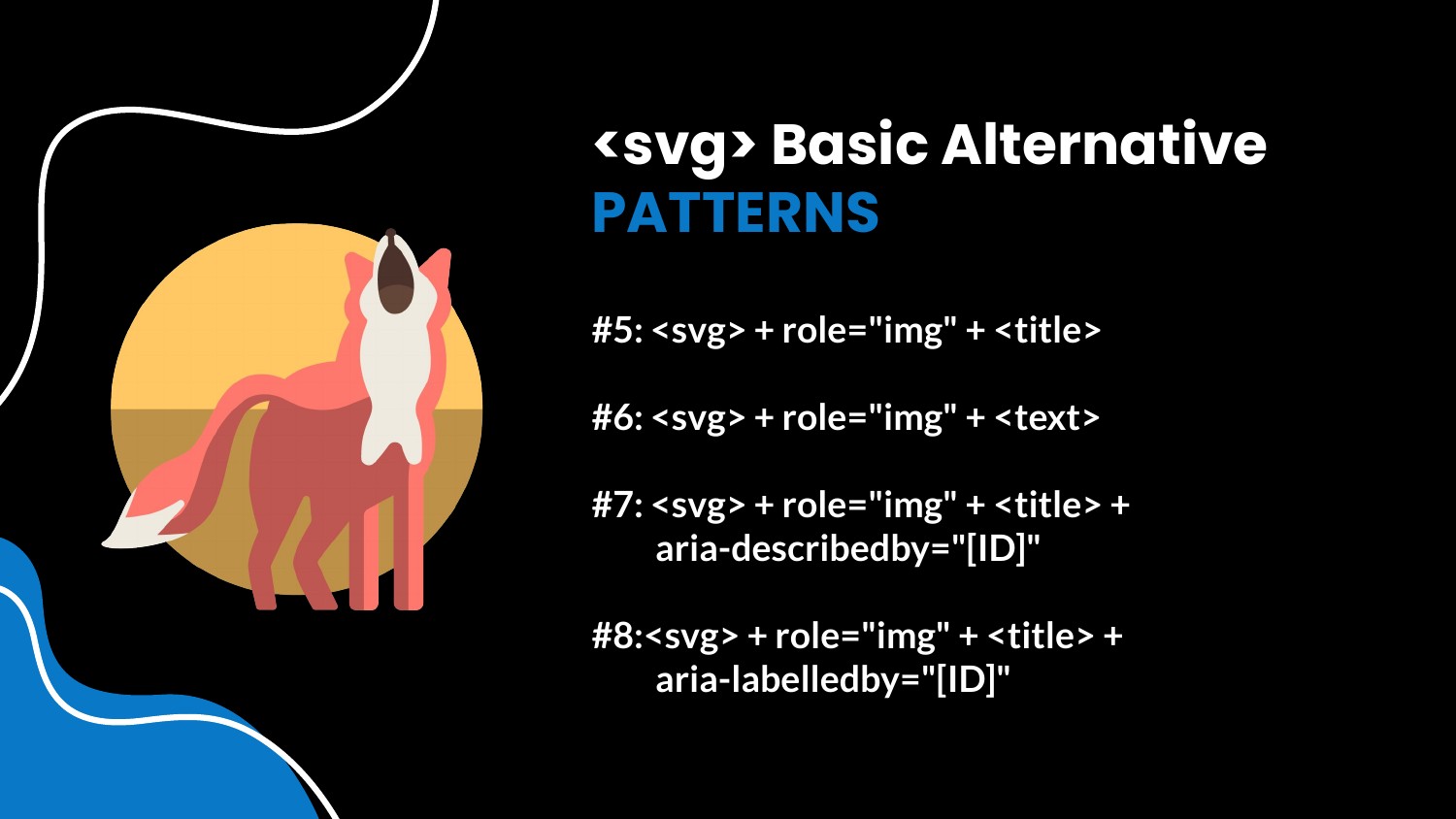 <svg> Basic Alternative
PATTERNS

#5: <svg> + role="img" + <title>

#6: <svg> + role="img" + <text>

#7: <svg> + role="img" + <title> + aria-describedby="[ID]"

#8:<svg> + role="img" + <title> + aria-labelledby="[ID]"